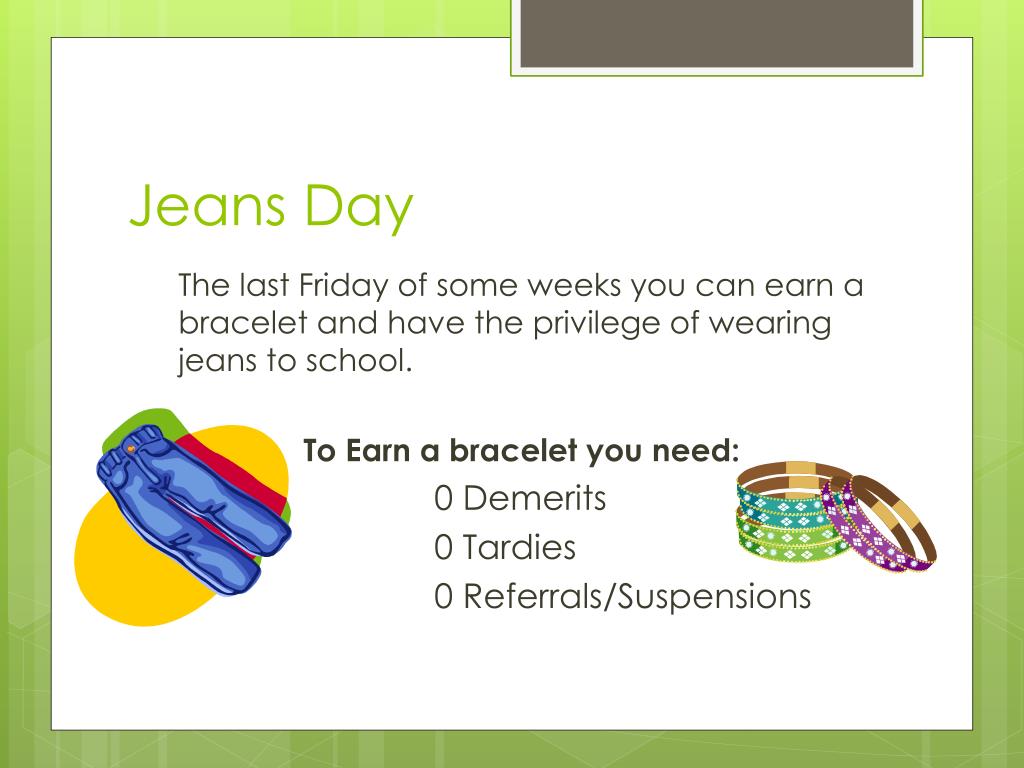 Jeans Day

The last Friday of some weeks you can earn a bracelet and have the privilege of wearing jeans to school.

To Earn a bracelet you need:

0 Demerits

0 Tardies

0 Referrals/Suspensions